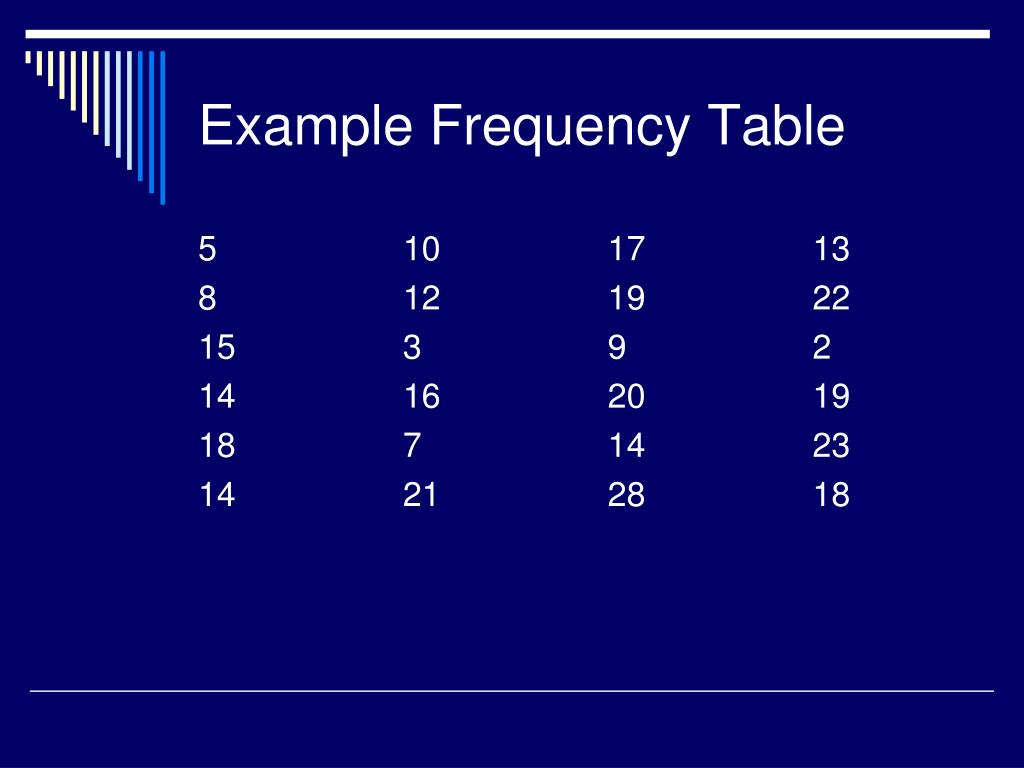 Example Frequency Table

| | | | |
|---|---|---|---|
| 5 | 10 | 17 | 13 |
| 8 | 12 | 19 | 22 |
| 15 | 3 | 9 | 2 |
| 14 | 16 | 20 | 19 |
| 18 | 7 | 14 | 23 |
| 14 | 21 | 28 | 18 |